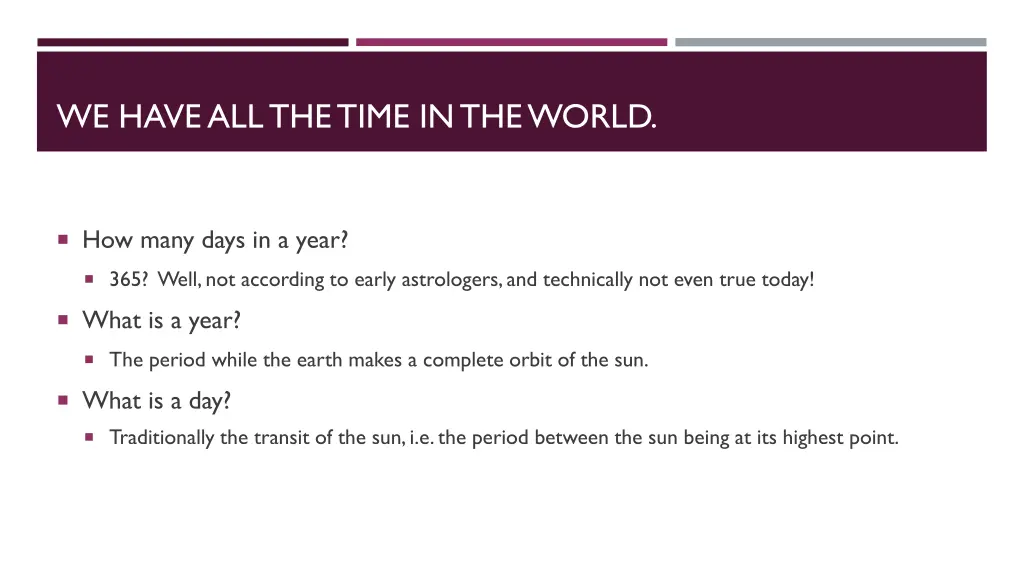 WE HAVE ALL THE TIME IN THE WORLD.

How many days in a year?

365? Well, not according to early astrologers, and technically not even true today!

What is a year?

The period while the earth makes a complete orbit of the sun.

What is a day?

Traditionally the transit of the sun, i.e. the period between the sun being at its highest point.